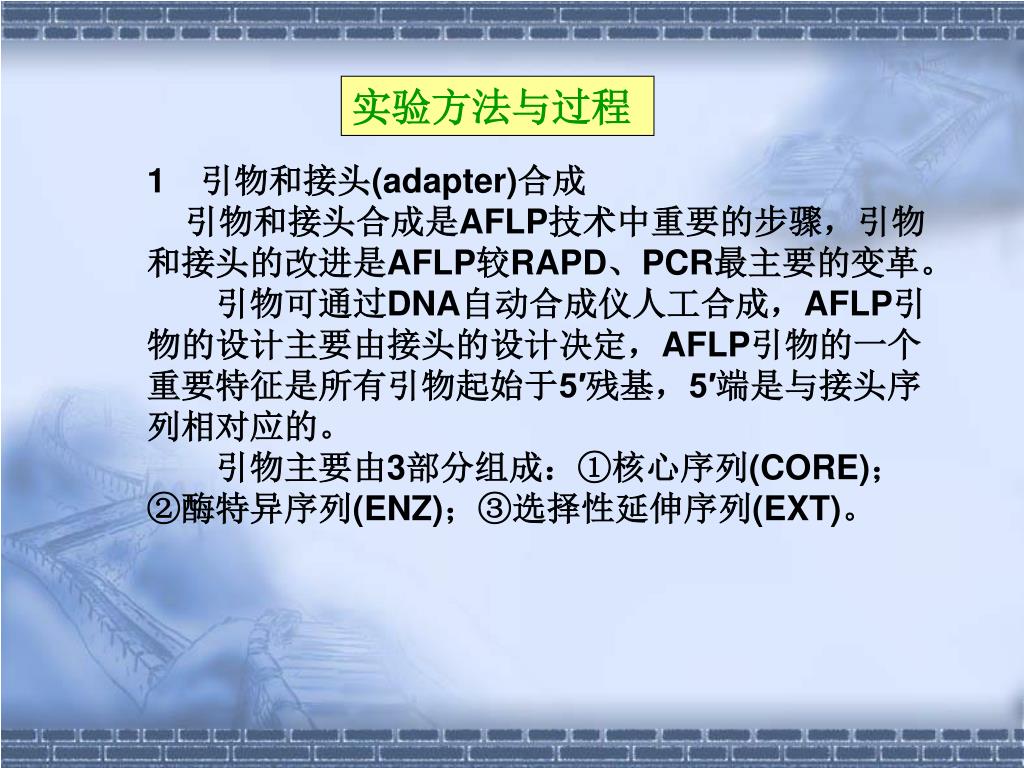 实验方法与过程

1　引物和接头(adapter)合成

引物和接头合成是AFLP技术中重要的步骤，引物和接头的改进是AFLP较RAPD、PCR最主要的变革。

引物可通过DNA自动合成仪人工合成，AFLP引物的设计主要由接头的设计决定，AFLP引物的一个重要特征是所有引物起始于5′残基，5′端是与接头序列相对应的。

引物主要由3部分组成：①核心序列(CORE)；②酶特异序列(ENZ)；③选择性延伸序列(EXT)。